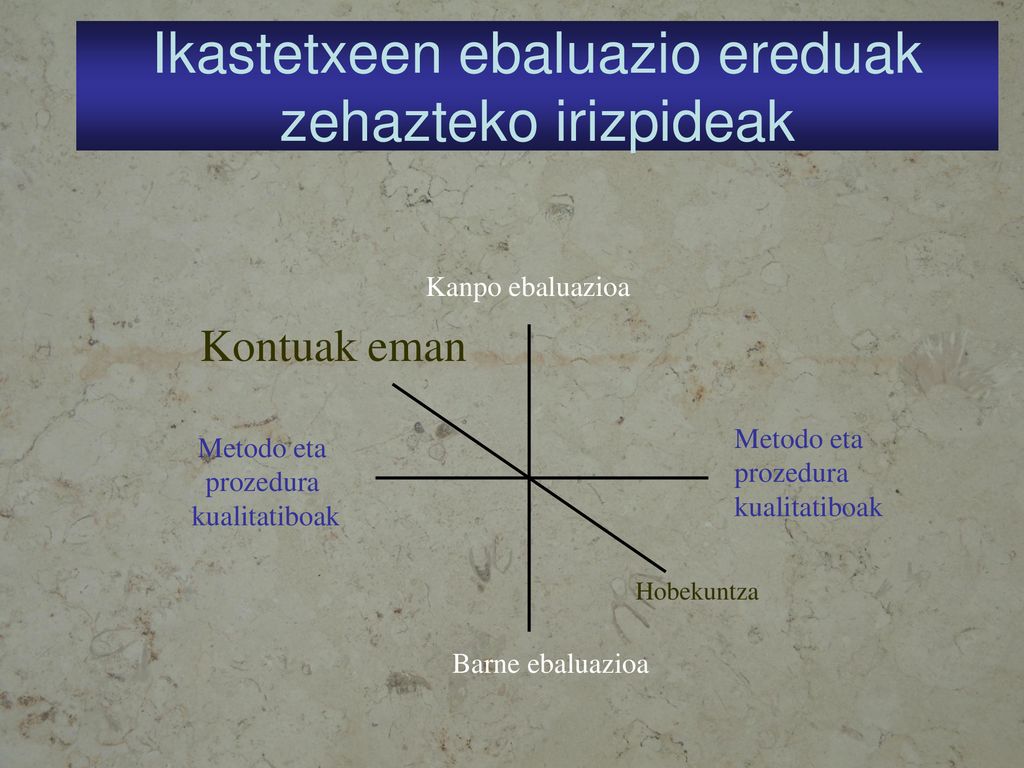 Ikastetxeen ebaluazio ereduak zehazteko irizpideak

Kanpo ebaluazioa

Kontuak eman

Metodo eta prozedura kualitatiboak

Metodo eta prozedura kualitatiboak

Hobekuntza

Barne ebaluazioa